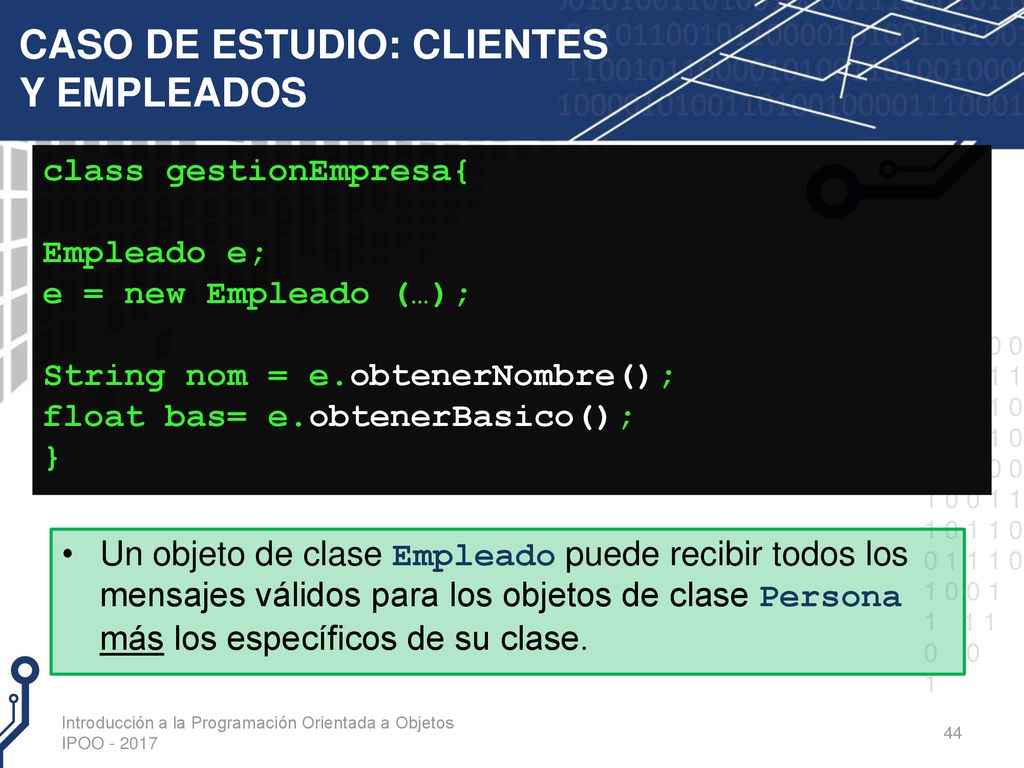 CASO DE ESTUDIO: CLIENTES Y EMPLEADOS

class gestionEmpresa{

Empleado e;
e = new Empleado (…);

String nom = e.obtenerNombre();
float bas= e.obtenerBasico();
}

• Un objeto de clase Empleado puede recibir todos los mensajes válidos para los objetos de clase Persona más los específicos de su clase.

Introducción a la Programación Orientada a Objetos
IPOO - 2017

44